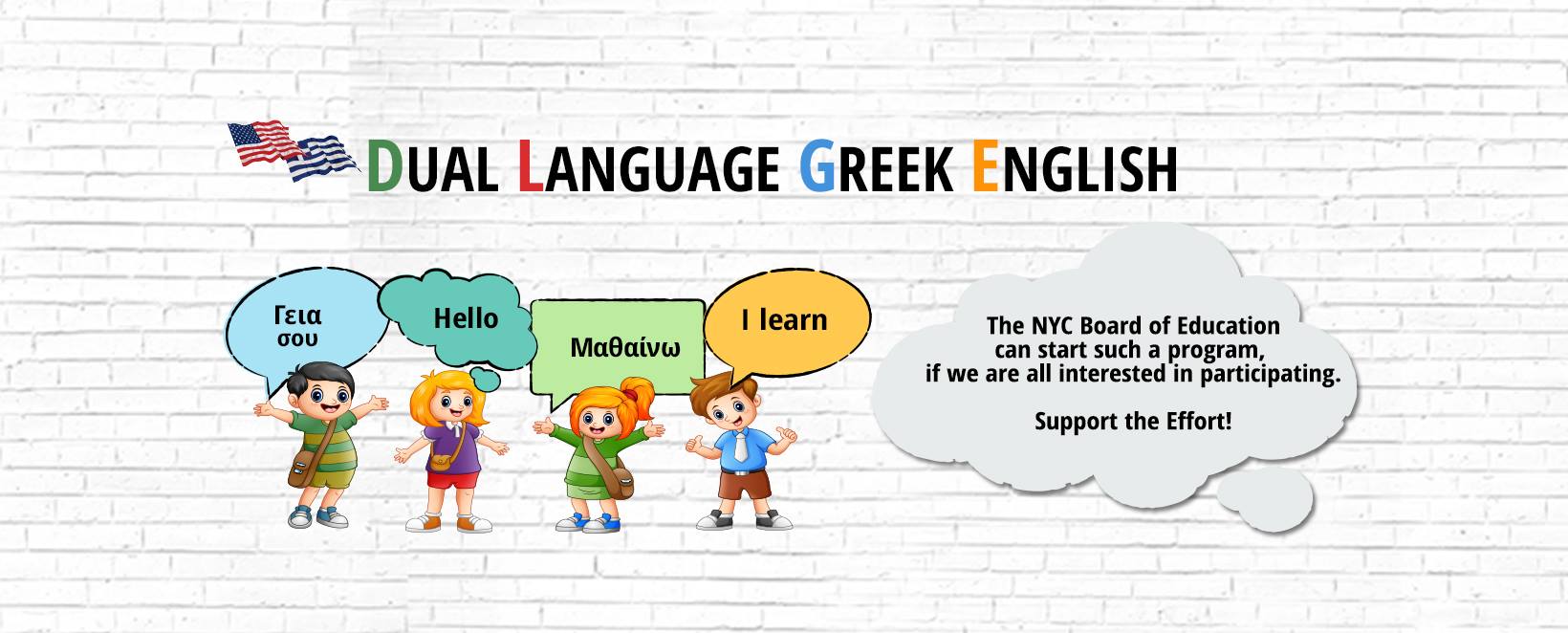 DUAL LANGUAGE GREEK ENGLISH

Γεια σου

Hello

Μαθαίνω

I learn

The NYC Board of Education can start such a program, if we are all interested in participating.

Support the Effort!